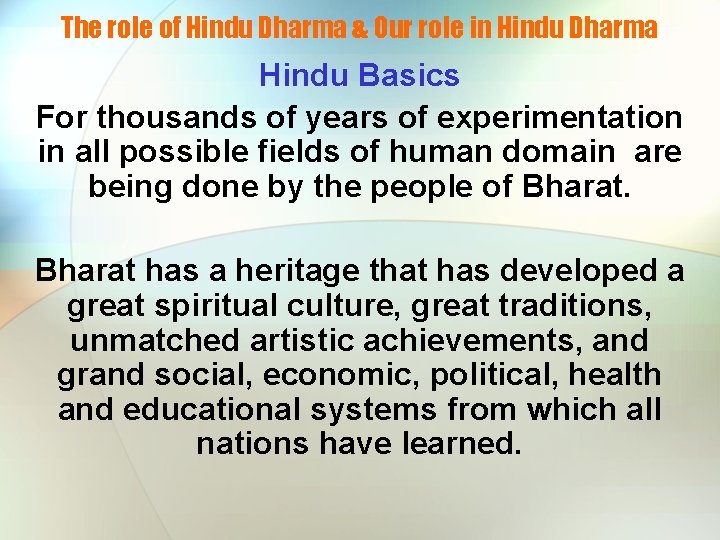 The role of Hindu Dharma & Our role in Hindu Dharma

Hindu Basics

For thousands of years of experimentation in all possible fields of human domain  are being done by the people of Bharat.

Bharat has a heritage that has developed a great spiritual culture, great traditions, unmatched artistic achievements, and grand social, economic, political, health and educational systems from which all nations have learned.